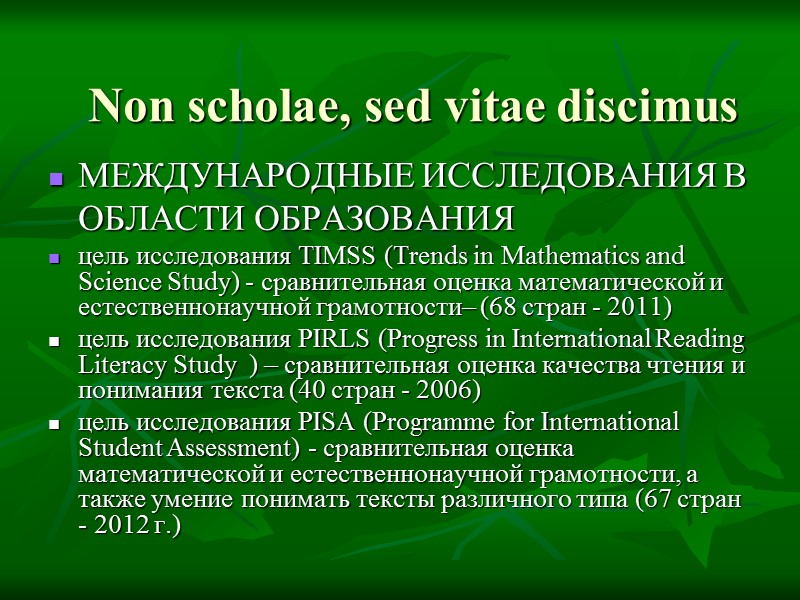 Non scholae, sed vitae discimus

МЕЖДУНАРОДНЫЕ ИССЛЕДОВАНИЯ В ОБЛАСТИ ОБРАЗОВАНИЯ

цель исследования TIMSS (Trends in Mathematics and Science Study) - сравнительная оценка математической и естественнонаучной грамотности– (68 стран - 2011)

цель исследования PIRLS (Progress in International Reading Literacy Study ) – сравнительная оценка качества чтения и понимания текста (40 стран - 2006)

цель исследования PISA (Programme for International Student Assessment) - сравнительная оценка математической и естественнонаучной грамотности, а также умение понимать тексты различного типа (67 стран - 2012 г.)